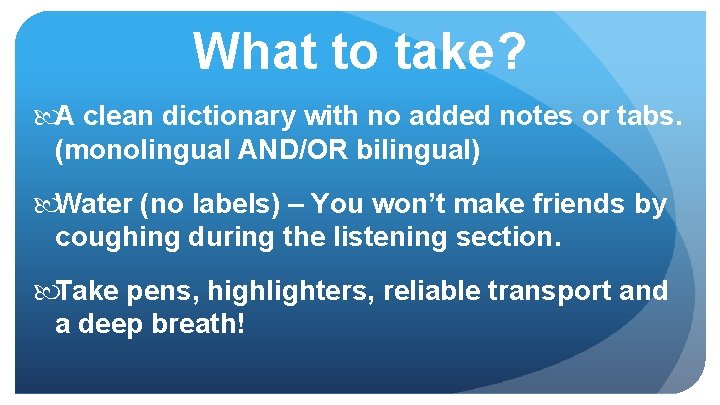 What to take?

A clean dictionary with no added notes or tabs. (monolingual AND/OR bilingual)

Water (no labels) – You won’t make friends by coughing during the listening section.

Take pens, highlighters, reliable transport and a deep breath!